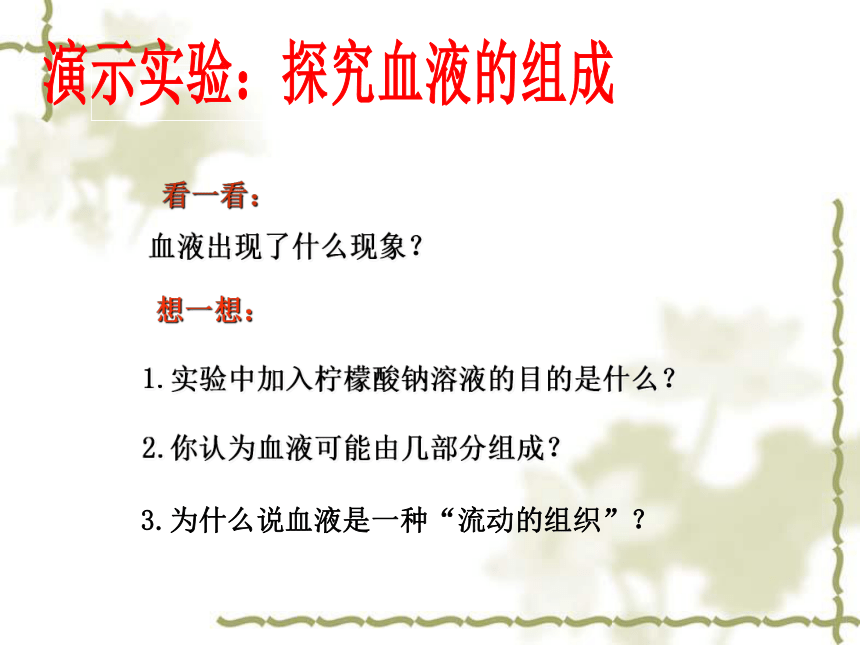 演示实验：探究血液的组成

看一看：

血液出现了什么现象？

想一想：

1.实验中加入柠檬酸钠溶液的目的是什么？

2.你认为血液可能由几部分组成？

3.为什么说血液是一种“流动的组织”？